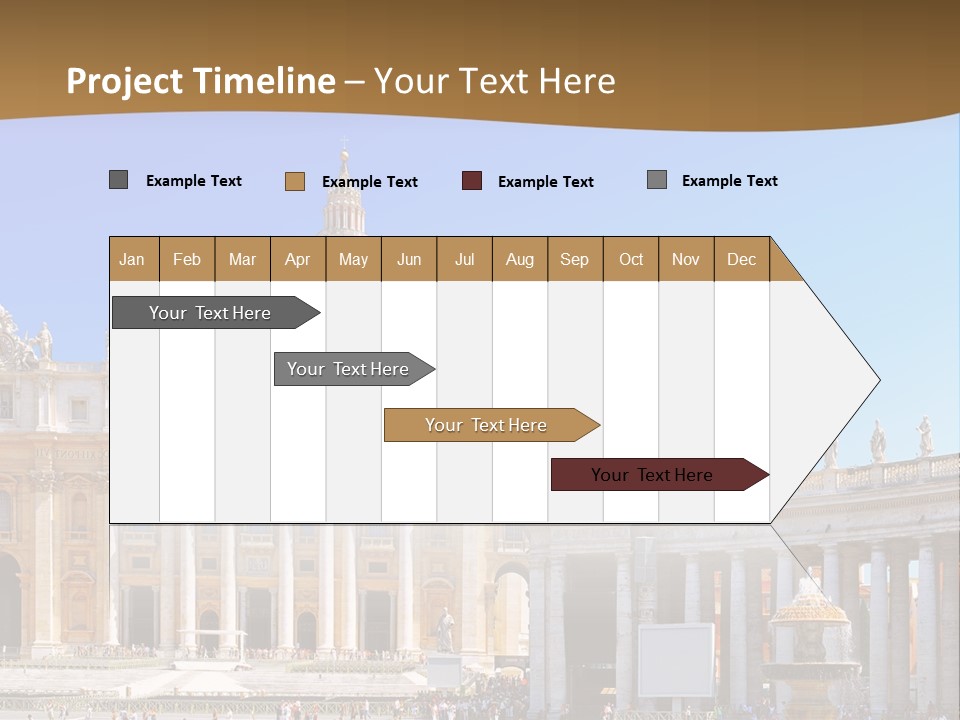 Project Timeline – Your Text Here

Example Text
Example Text
Example Text
Example Text

| Jan | Feb | Mar | Apr | May | Jun | Jul | Aug | Sep | Oct | Nov | Dec |
|---|---|---|---|---|---|---|---|---|---|---|---|

Your Text Here
Your Text Here
Your Text Here
Your Text Here